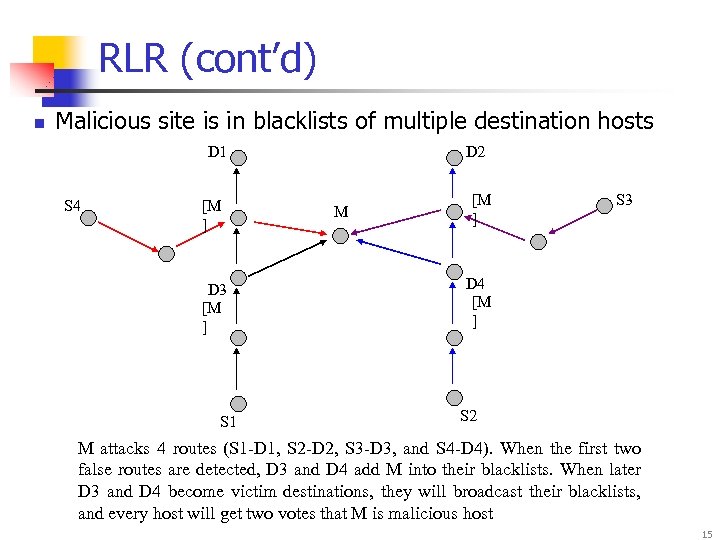 RLR (cont'd)

Malicious site is in blacklists of multiple destination hosts

D1

D2

S4

[M ]

M

[M ]

S3

D3 [M ]

D4 [M ]

S1

S2

M attacks 4 routes (S1-D1, S2-D2, S3-D3, and S4-D4). When the first two false routes are detected, D3 and D4 add M into their blacklists. When later D3 and D4 become victim destinations, they will broadcast their blacklists, and every host will get two votes that M is malicious host

15